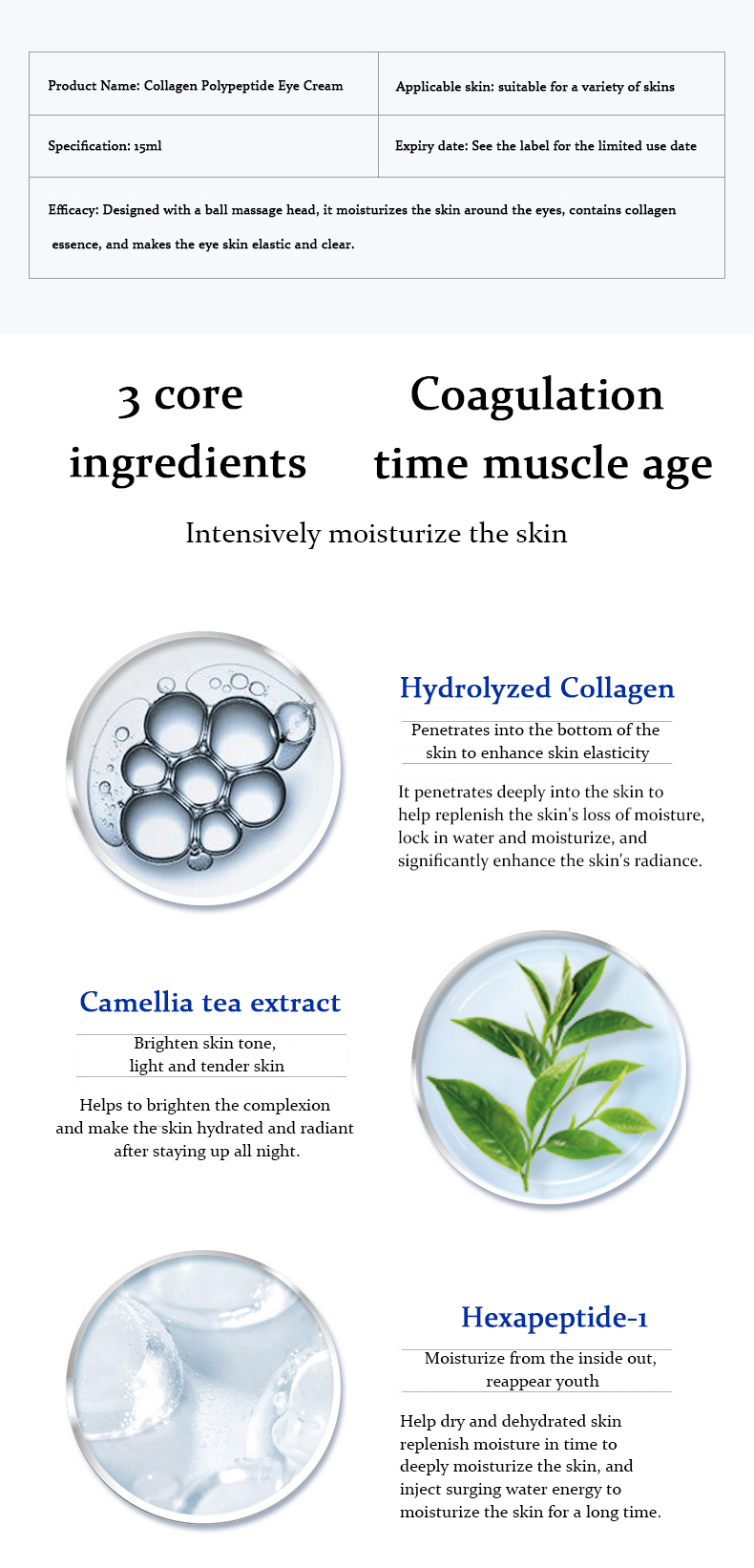 | Product Name: Collagen Polypeptide Eye Cream | Applicable skin: suitable for a variety of skins |
|---|---|
| Specification: 15ml | Expiry date: See the label for the limited use date |
| Efficacy: Designed with a ball massage head, it moisturizes the skin around the eyes, contains collagen essence, and makes the eye skin elastic and clear. | |

3 core ingredients

Coagulation time muscle age

Intensively moisturize the skin

Hydrolyzed Collagen

Penetrates into the bottom of the skin to enhance skin elasticity

It penetrates deeply into the skin to help replenish the skin's loss of moisture, lock in water and moisturize, and significantly enhance the skin's radiance.

Camellia tea extract

Brighten skin tone, light and tender skin

Helps to brighten the complexion and make the skin hydrated and radiant after staying up all night.

Hexapeptide-1

Moisturize from the inside out, reappear youth

Help dry and dehydrated skin replenish moisture in time to deeply moisturize the skin, and inject surging water energy to moisturize the skin for a long time.